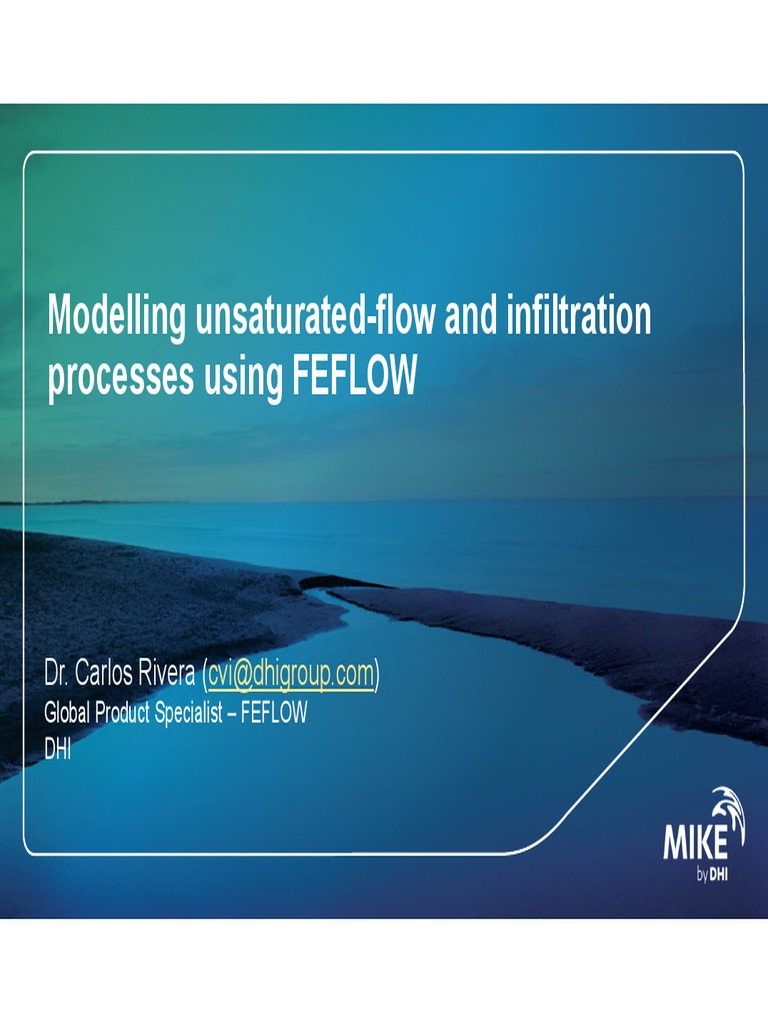 Modelling unsaturated-flow and infiltration processes using FEFLOW

Dr. Carlos Rivera (cvi@dhigroup.com)
Global Product Specialist – FEFLOW
DHI

MIKE
by DHI